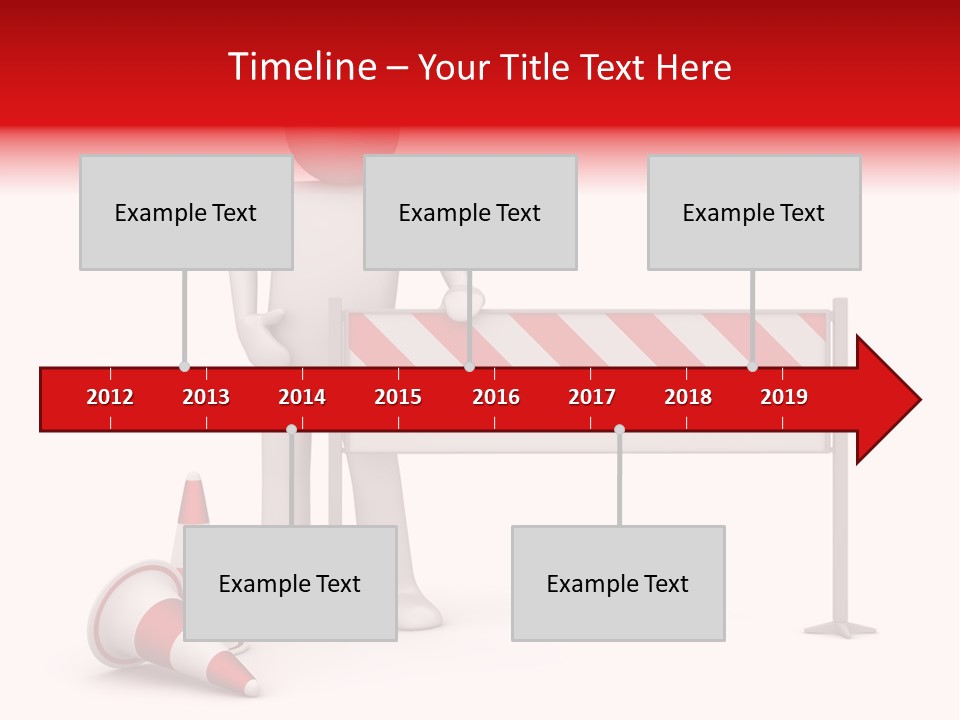 Timeline – Your Title Text Here

Example Text

Example Text

Example Text

2012 2013 2014 2015 2016 2017 2018 2019

Example Text

Example Text